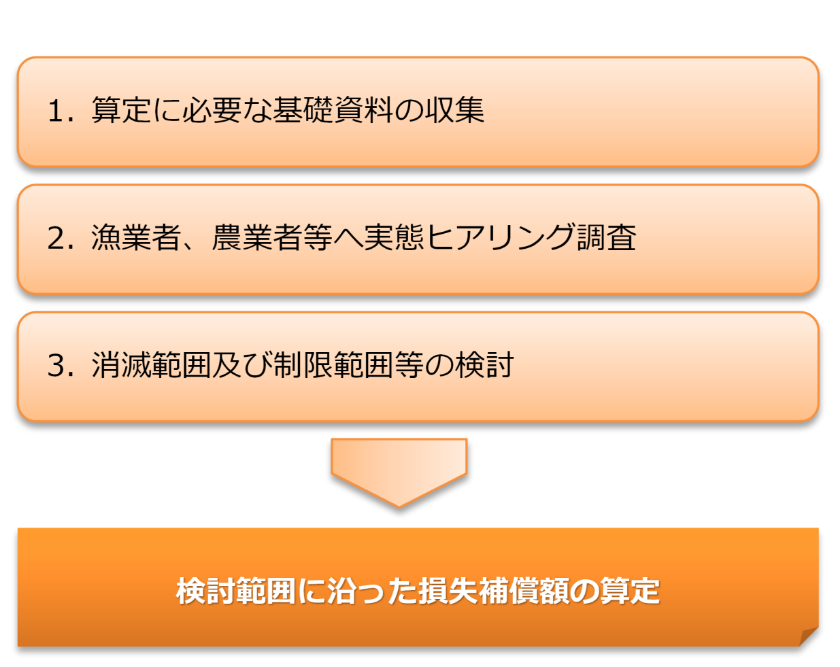 1. 算定に必要な基礎資料の収集

2. 漁業者、農業者等へ実態ヒアリング調査

3. 消滅範囲及び制限範囲等の検討

検討範囲に沿った損失補償額の算定